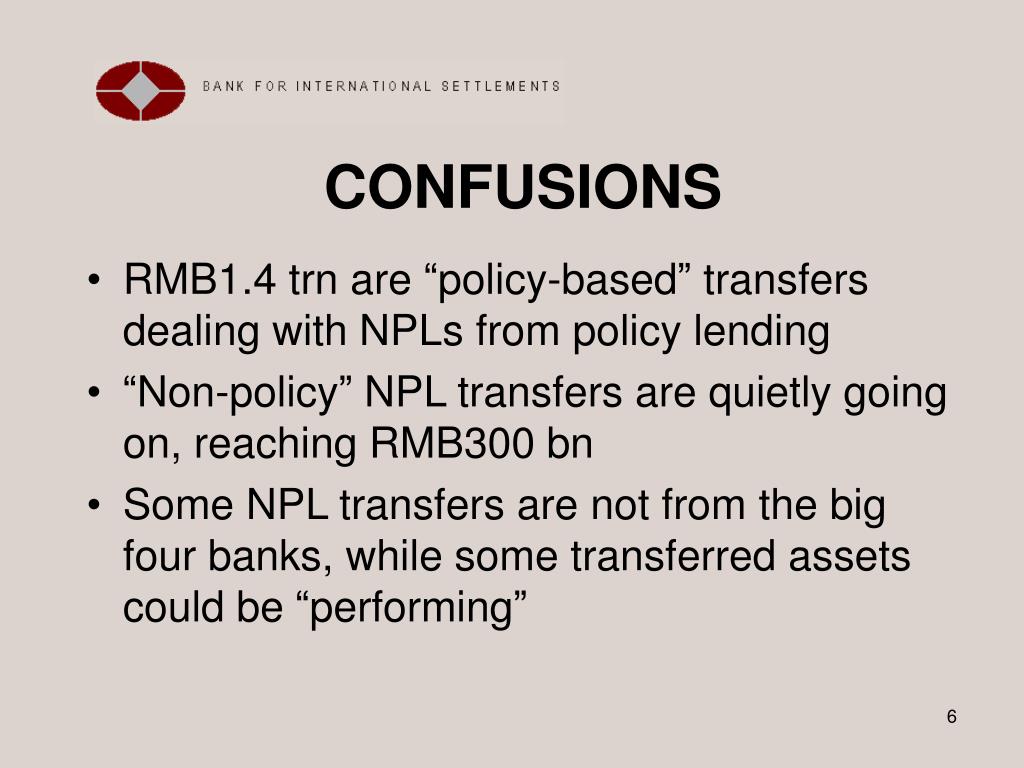 BANK FOR INTERNATIONAL SETTLEMENTS

CONFUSIONS

• RMB1.4 trn are “policy-based” transfers dealing with NPLs from policy lending
• “Non-policy” NPL transfers are quietly going on, reaching RMB300 bn
• Some NPL transfers are not from the big four banks, while some transferred assets could be “performing”

6